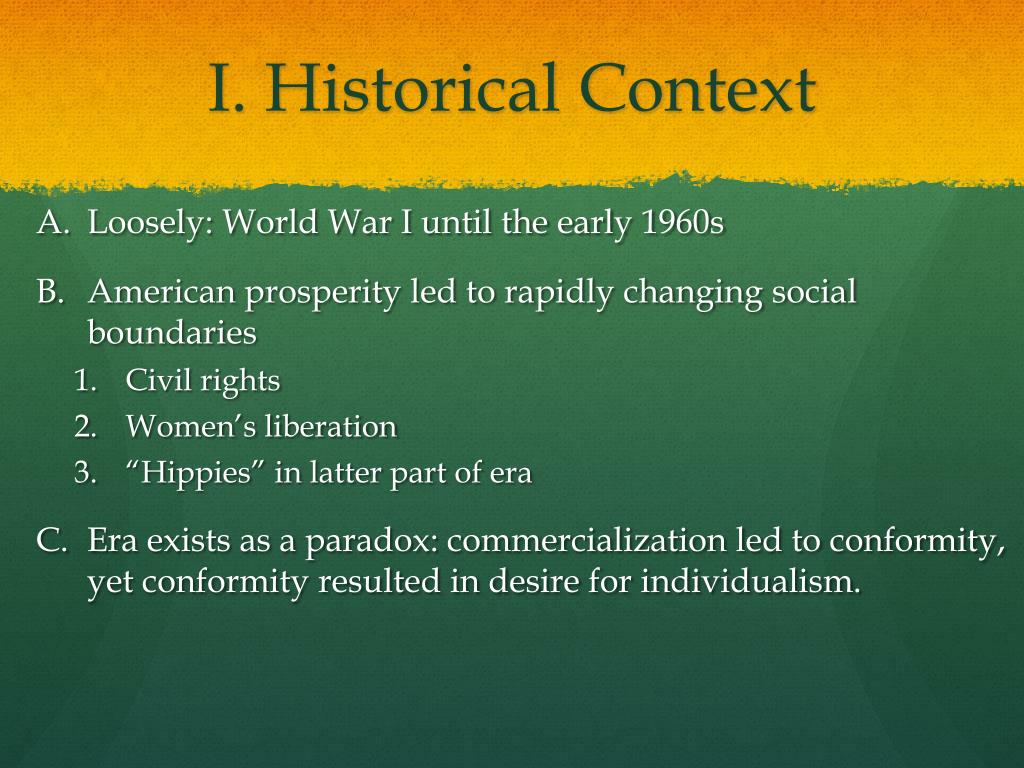 I. Historical Context

A. Loosely: World War I until the early 1960s

B. American prosperity led to rapidly changing social boundaries
1. Civil rights
2. Women’s liberation
3. “Hippies” in latter part of era

C. Era exists as a paradox: commercialization led to conformity, yet conformity resulted in desire for individualism.